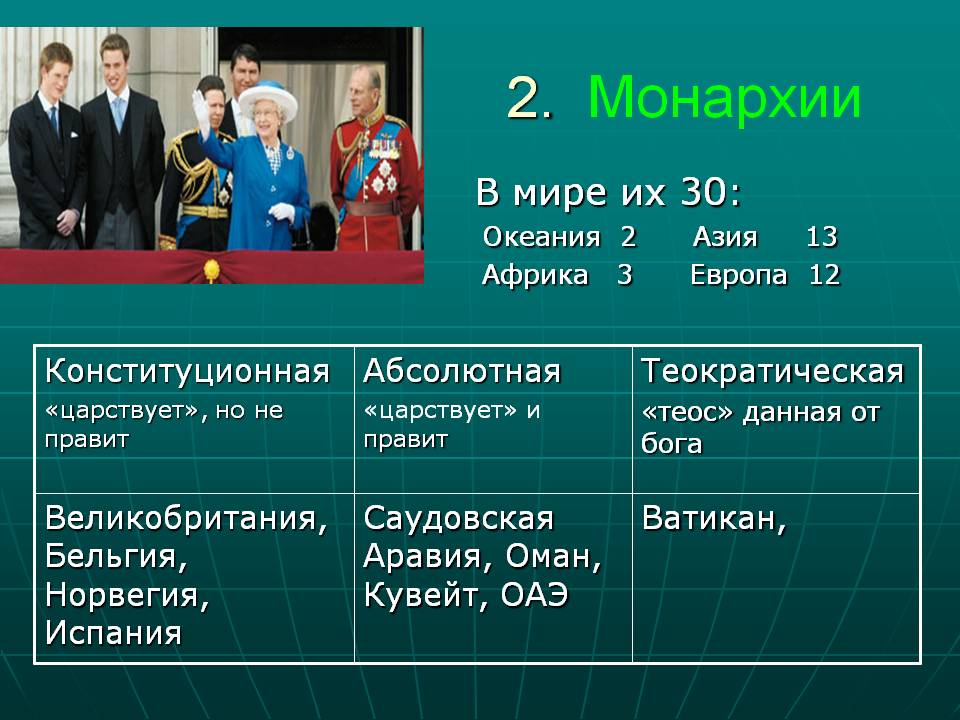 2. Монархии

В мире их 30:

Океания 2 Азия 13
Африка 3 Европа 12

| Конституционная «царствует», но не правит | Абсолютная «царствует» и правит | Теократическая «теос» данная от бога |
|---|---|---|
| Великобритания, Бельгия, Норвегия, Испания | Саудовская Аравия, Оман, Кувейт, ОАЭ | Ватикан, |